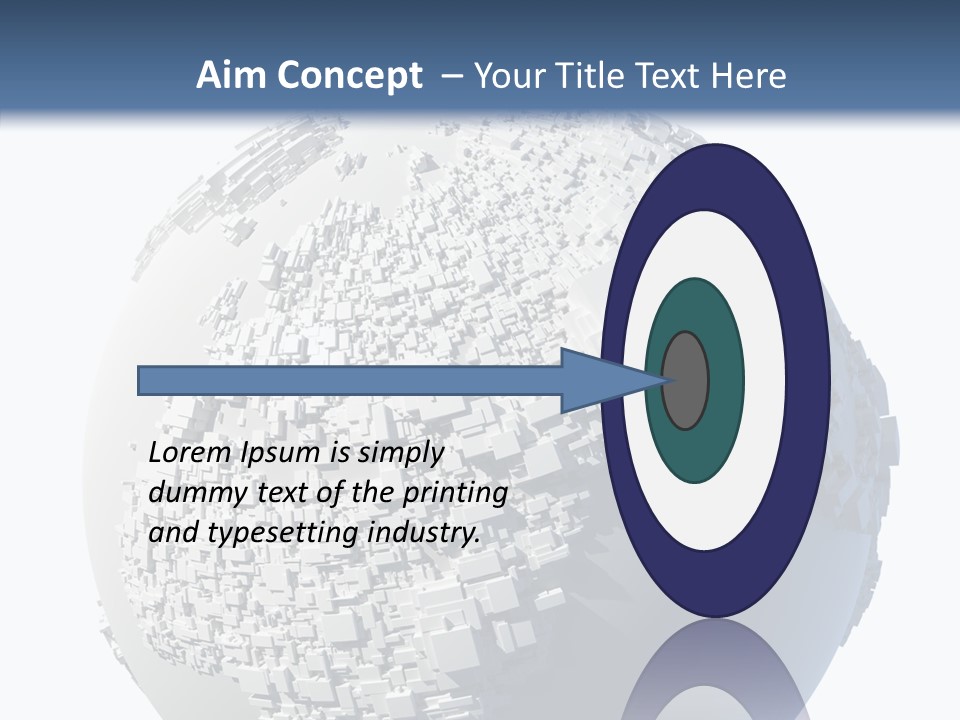 Aim Concept – Your Title Text Here

Lorem Ipsum is simply dummy text of the printing and typesetting industry.